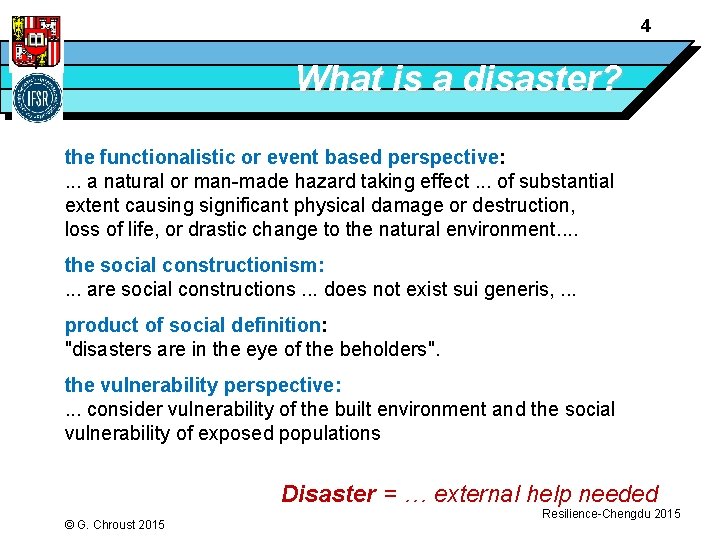 4

IFSR

What is a disaster?

the functionalistic or event based perspective:
... a natural or man-made hazard taking effect ... of substantial extent causing significant physical damage or destruction, loss of life, or drastic change to the natural environment....

the social constructionism:
... are social constructions ... does not exist sui generis, ...

product of social definition:
"disasters are in the eye of the beholders".

the vulnerability perspective:
... consider vulnerability of the built environment and the social vulnerability of exposed populations

Disaster = ... external help needed

Resilience-Chengdu 2015

© G. Chroust 2015